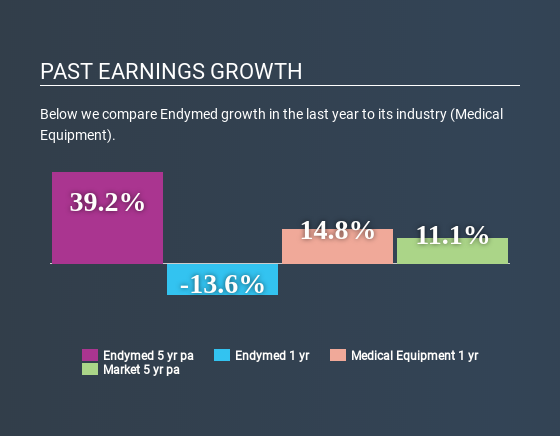 PAST EARNINGS GROWTH

Below we compare Endymed growth in the last year to its industry (Medical Equipment).

39.2%

-13.6%

14.8%

11.1%

Endymed 5 yr pa
Endymed 1 yr
Medical Equipment 1 yr
Market 5 yr pa